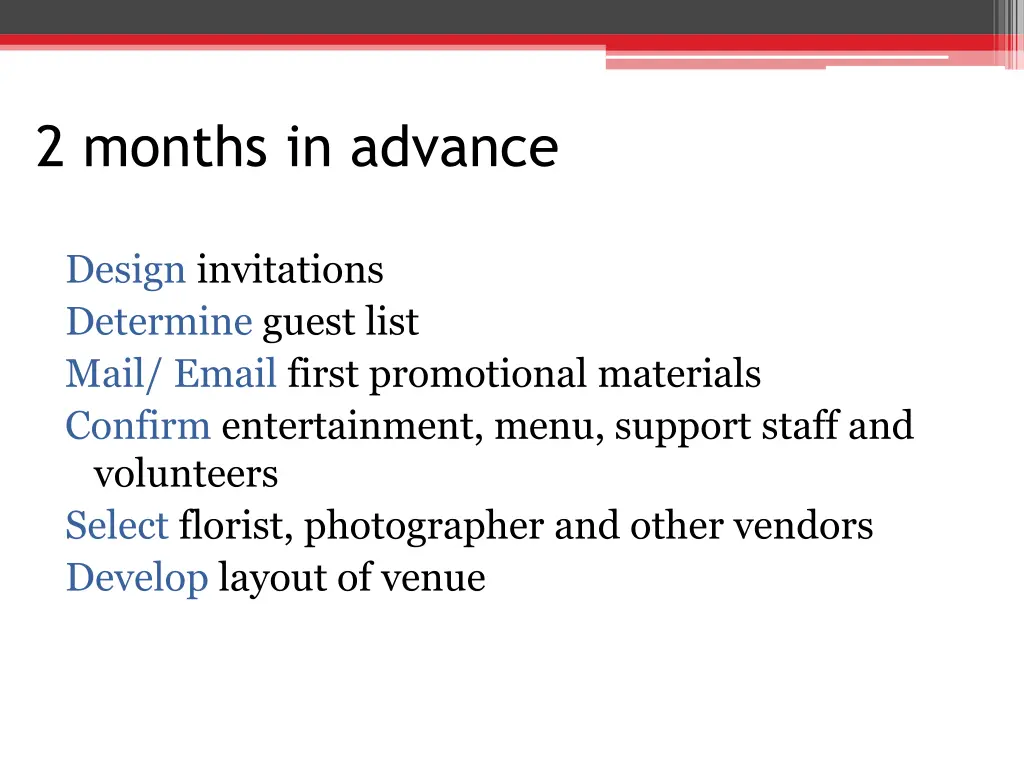 2 months in advance

Design invitations
Determine guest list
Mail/ Email first promotional materials
Confirm entertainment, menu, support staff and volunteers
Select florist, photographer and other vendors
Develop layout of venue